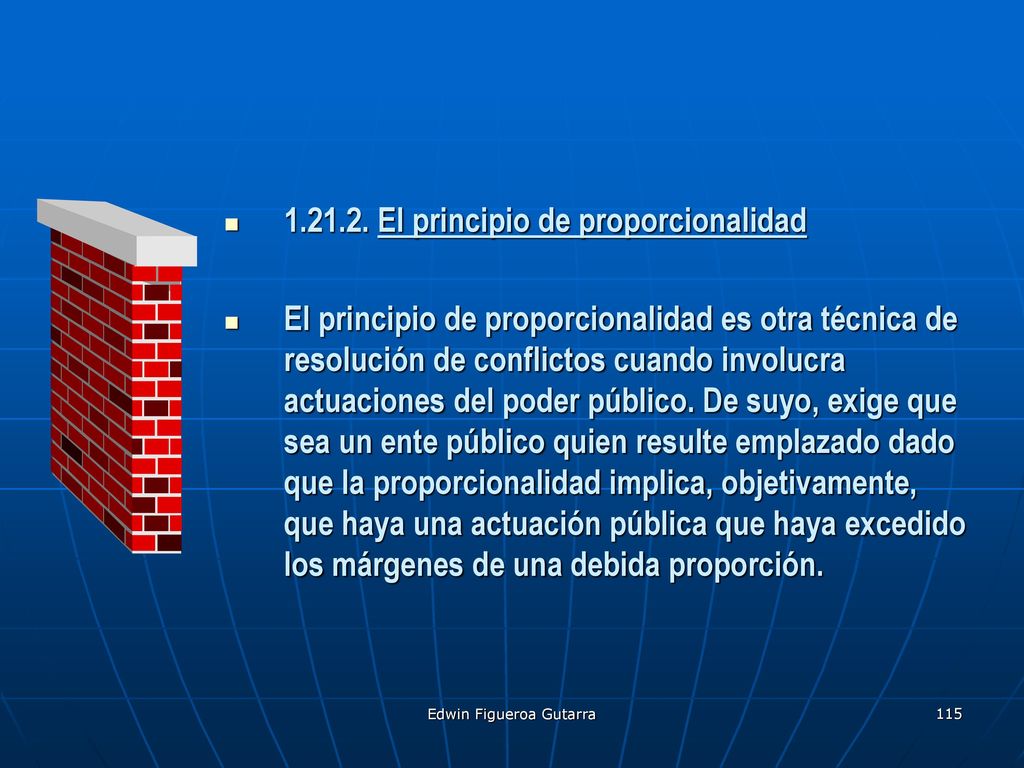 1.21.2. El principio de proporcionalidad

El principio de proporcionalidad es otra técnica de resolución de conflictos cuando involucra actuaciones del poder público. De suyo, exige que sea un ente público quien resulte emplazado dado que la proporcionalidad implica, objetivamente, que haya una actuación pública que haya excedido los márgenes de una debida proporción.

Edwin Figueroa Gutarra

115